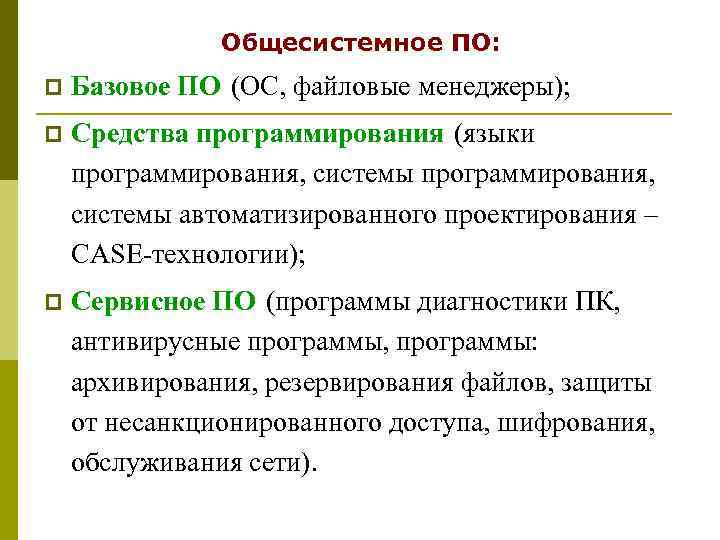 Общесистемное ПО:

Базовое ПО (ОС, файловые менеджеры);

Средства программирования (языки программирования, системы программирования, системы автоматизированного проектирования – CASE-технологии);

Сервисное ПО (программы диагностики ПК, антивирусные программы, программы: архивирования, резервирования файлов, защиты от несанкционированного доступа, шифрования, обслуживания сети).